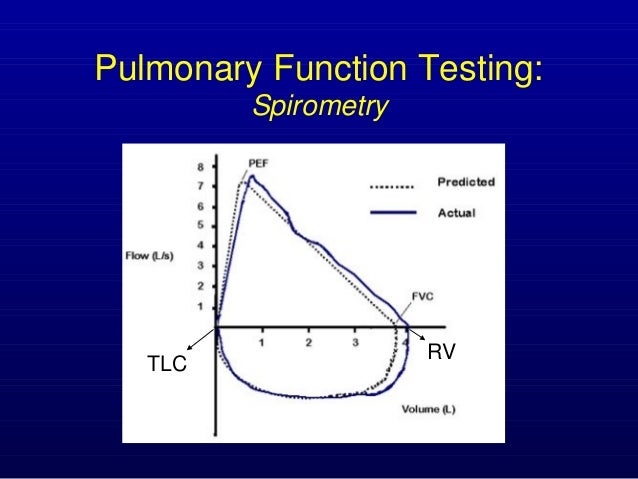 Pulmonary Function Testing:
Spirometry

8
7
6
5
4
3
2
1

PEF

Predicted

Actual

Flow (L/s)

FVC

1
2
3
4

TLC

RV

Volume (L)